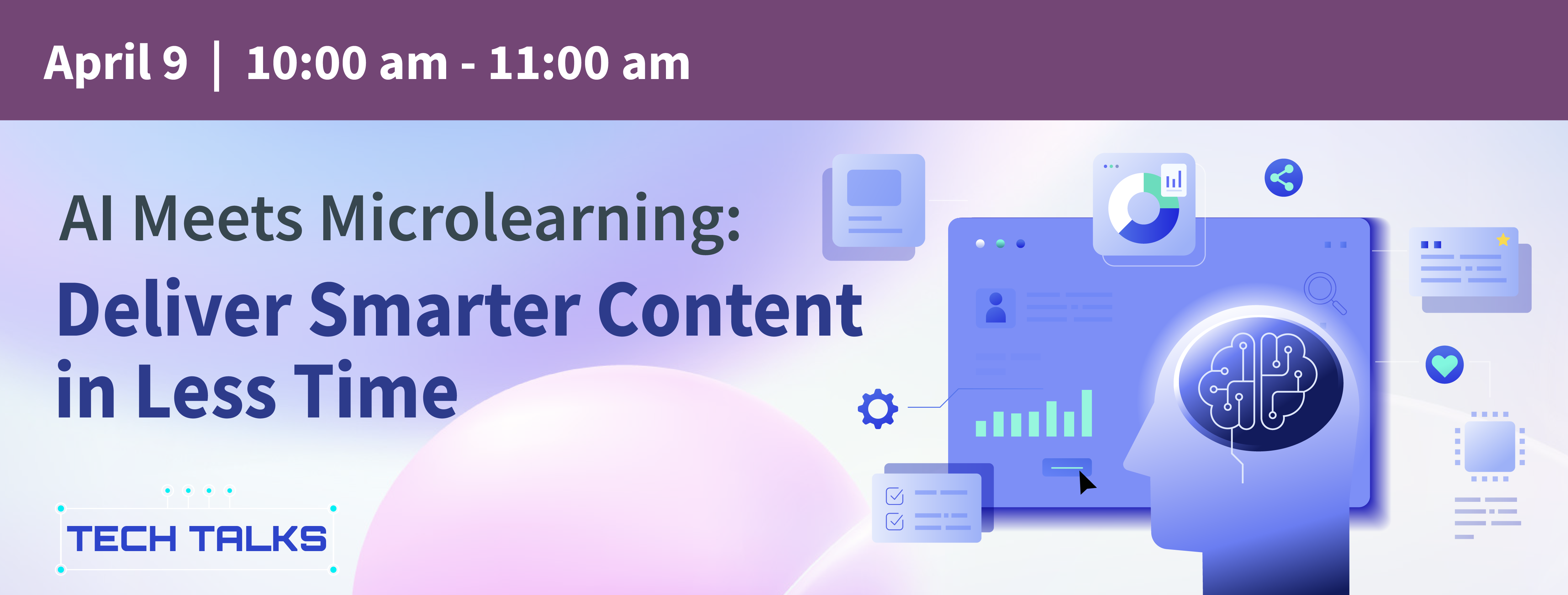 April 9 | 10:00 am - 11:00 am

AI Meets Microlearning:
Deliver Smarter Content in Less Time

TECH TALKS